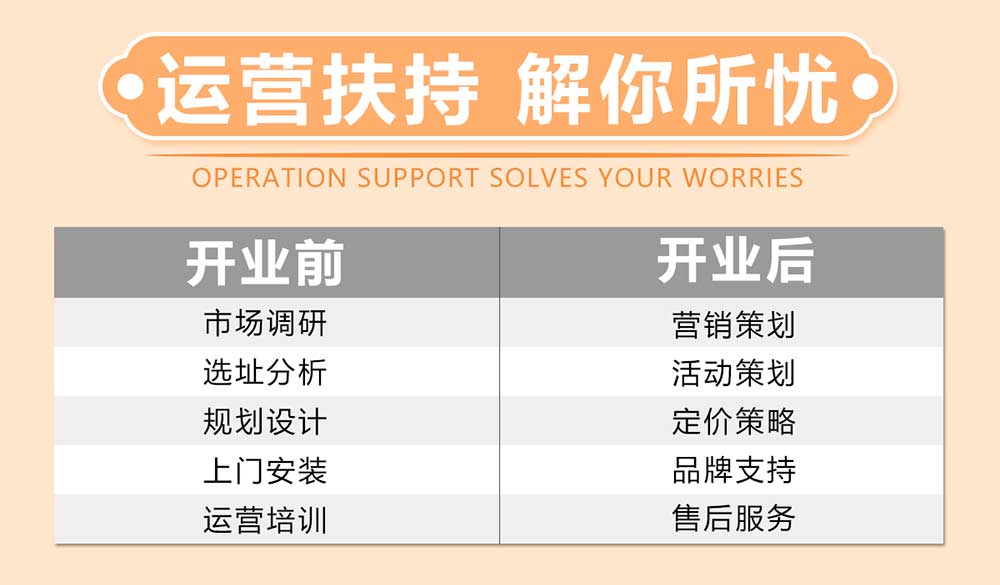 运营扶持 解你所忧

OPERATION SUPPORT SOLVES YOUR WORRIES

| 开业前 | 开业后 |
|---|---|
| 市场调研 | 营销策划 |
| 选址分析 | 活动策划 |
| 规划设计 | 定价策略 |
| 上门安装 | 品牌支持 |
| 运营培训 | 售后服务 |